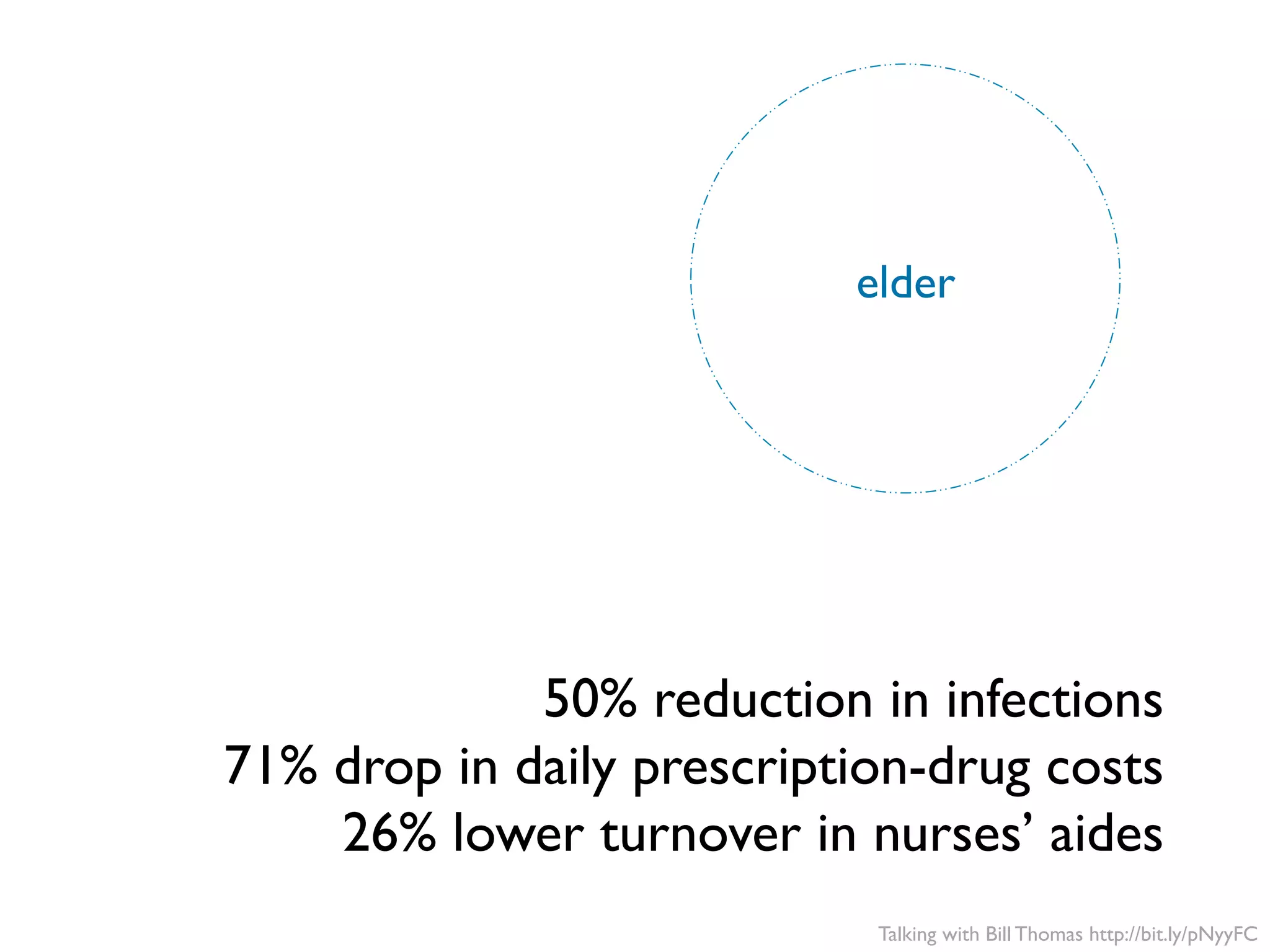 elder

50% reduction in infections
71% drop in daily prescription-drug costs
26% lower turnover in nurses' aides

Talking with Bill Thomas http://bit.ly/pNyyFC